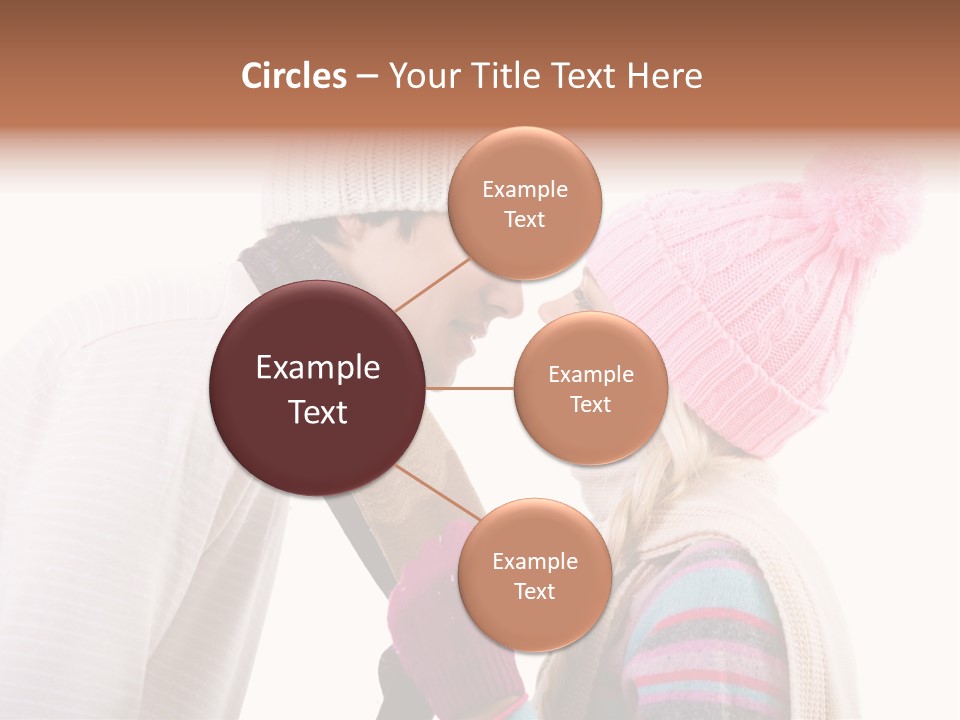 Circles – Your Title Text Here

Example Text

Example Text

Example Text

Example Text